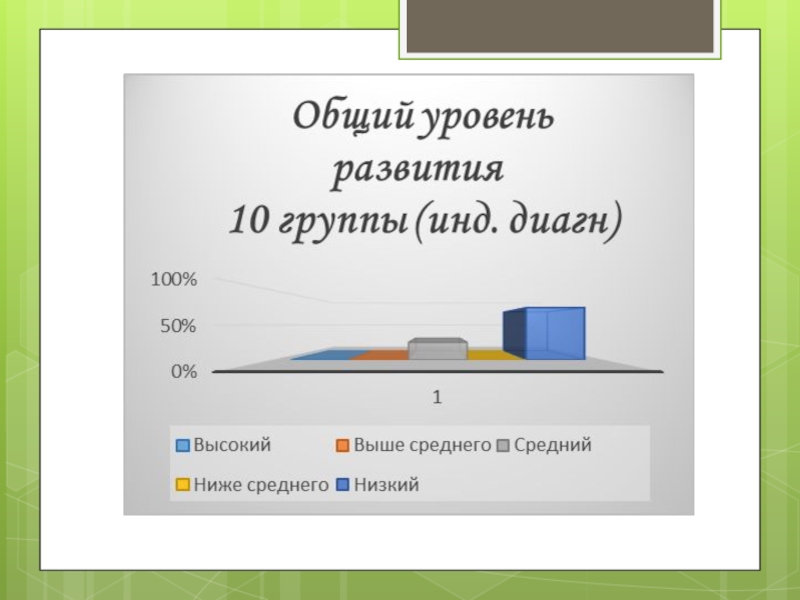 Общий уровень развития
10 группы (инд. диагн)

100%
50%
0%

1

Высокий
Выше среднего
Средний
Ниже среднего
Низкий